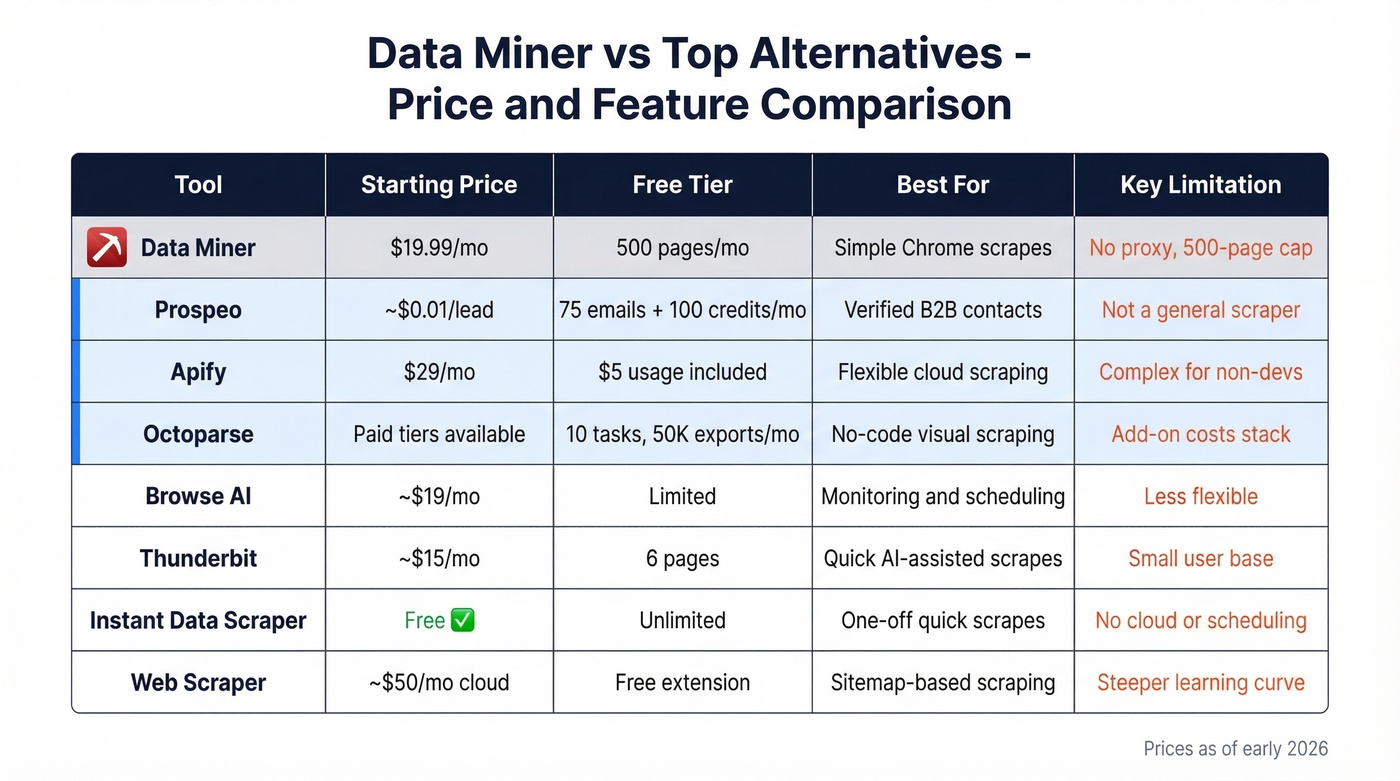 Data Miner vs Top Alternatives - Price and Feature Comparison

| Tool | Starting Price | Free Tier | Best For | Key Limitation |
|---|---|---|---|---|
| Data Miner | \$19.99/mo | 500 pages/mo | Simple Chrome scrapes | No proxy, 500-page cap |
| Prospeo | ~\$0.01/lead | 75 emails + 100 credits/mo | Verified B2B contacts | Not a general scraper |
| Apify | \$29/mo | \$5 usage included | Flexible cloud scraping | Complex for non-devs |
| Octoparse | Paid tiers available | 10 tasks, 50K exports/mo | No-code visual scraping | Add-on costs stack |
| Browse AI | ~\$19/mo | Limited | Monitoring and scheduling | Less flexible |
| Thunderbit | ~\$15/mo | 6 pages | Quick AI-assisted scrapes | Small user base |
| Instant Data Scraper | Free ✅ | Unlimited | One-off quick scrapes | No cloud or scheduling |
| Web Scraper | ~\$50/mo cloud | Free extension | Sitemap-based scraping | Steeper learning curve |

Prices as of early 2026